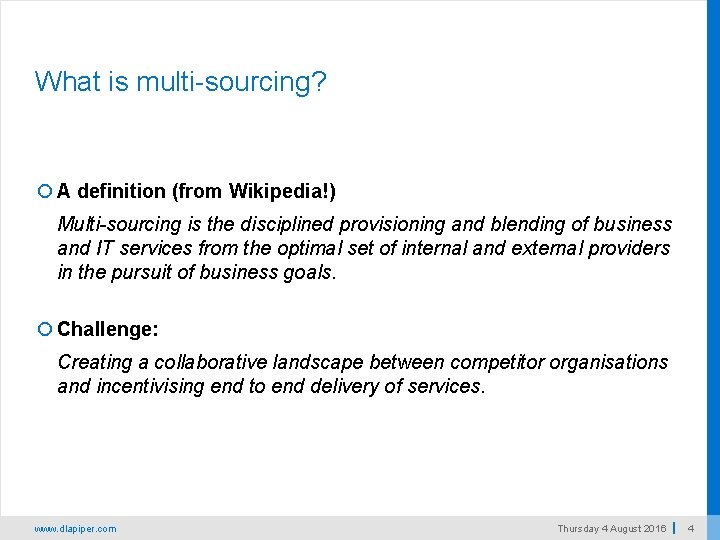 What is multi-sourcing?

A definition (from Wikipedia!)

Multi-sourcing is the disciplined provisioning and blending of business and IT services from the optimal set of internal and external providers in the pursuit of business goals.

Challenge:

Creating a collaborative landscape between competitor organisations and incentivising end to end delivery of services.

www.dlapiper.com

Thursday 4 August 2016 | 4